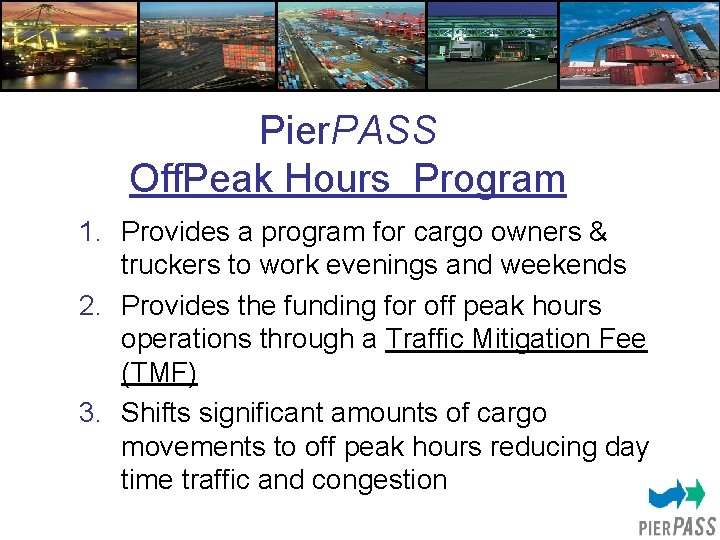 PierPASS
OffPeak Hours Program

1. Provides a program for cargo owners & truckers to work evenings and weekends
2. Provides the funding for off peak hours operations through a Traffic Mitigation Fee (TMF)
3. Shifts significant amounts of cargo movements to off peak hours reducing day time traffic and congestion

PIERPASS